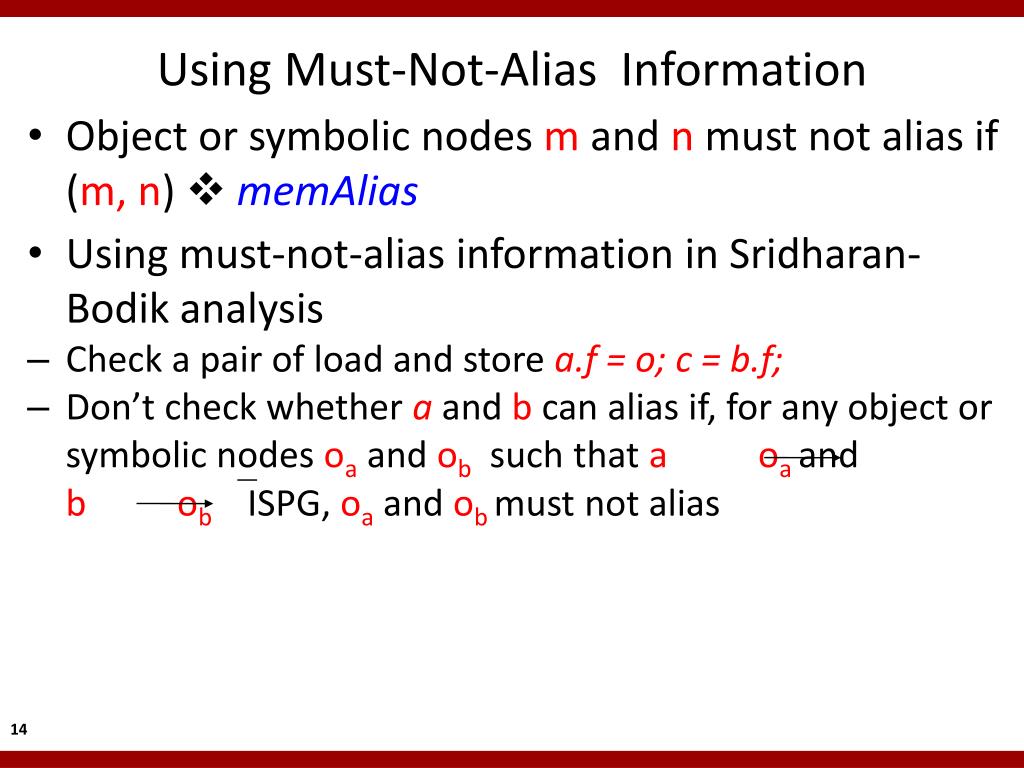 Using Must-Not-Alias Information

• Object or symbolic nodes m and n must not alias if (m, n) ❖ memAlias

• Using must-not-alias information in Sridharan-Bodik analysis

– Check a pair of load and store a.f = o; c = b.f;

– Don't check whether a and b can alias if, for any object or symbolic nodes $o_a$ and $o_b$ such that a $o_a$ and b $o_b$ ISPG, $o_a$ and $o_b$ must not alias

14